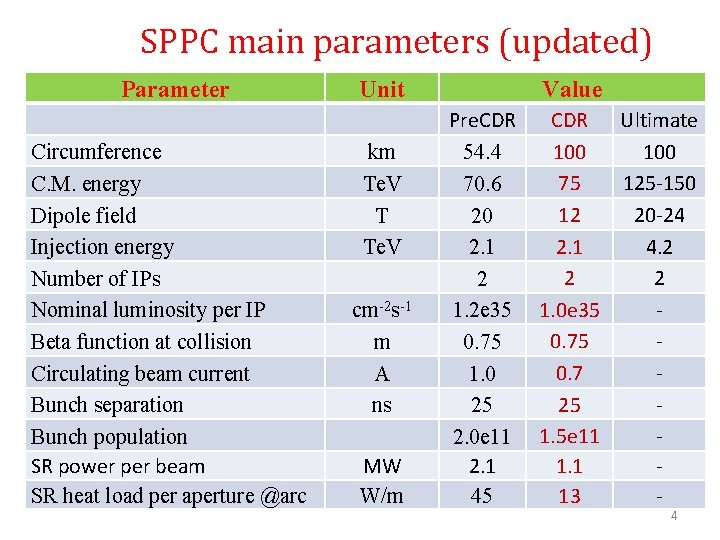 SPPC main parameters (updated)

| Parameter | Unit | Value | | |
|---|---|---|---|---|
| | | PreCDR | CDR | Ultimate |
| Circumference | km | 54.4 | 100 | 100 |
| C.M. energy | TeV | 70.6 | 75 | 125-150 |
| Dipole field | T | 20 | 12 | 20-24 |
| Injection energy | TeV | 2.1 | 2.1 | 4.2 |
| Number of IPs | | 2 | 2 | 2 |
| Nominal luminosity per IP | $cm^{-2}s^{-1}$ | 1.2e35 | 1.0e35 | - |
| Beta function at collision | m | 0.75 | 0.75 | - |
| Circulating beam current | A | 1.0 | 0.7 | - |
| Bunch separation | ns | 25 | 25 | - |
| Bunch population | | 2.0e11 | 1.5e11 | - |
| SR power per beam | MW | 2.1 | 1.1 | - |
| SR heat load per aperture @arc | W/m | 45 | 13 | - |

4